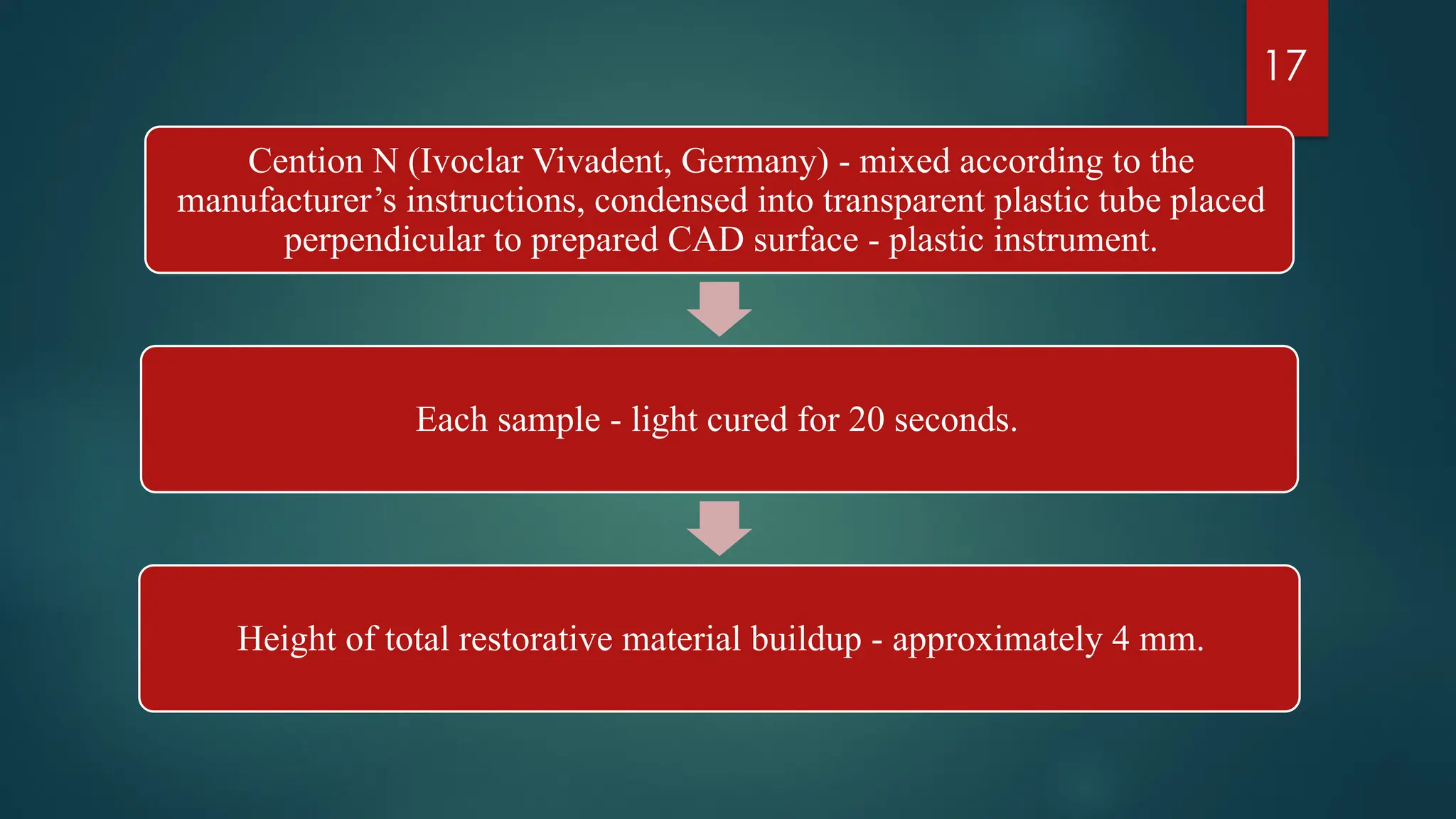 17

Cention N (Ivoclar Vivadent, Germany) - mixed according to the manufacturer’s instructions, condensed into transparent plastic tube placed perpendicular to prepared CAD surface - plastic instrument.

Each sample - light cured for 20 seconds.

Height of total restorative material buildup - approximately 4 mm.